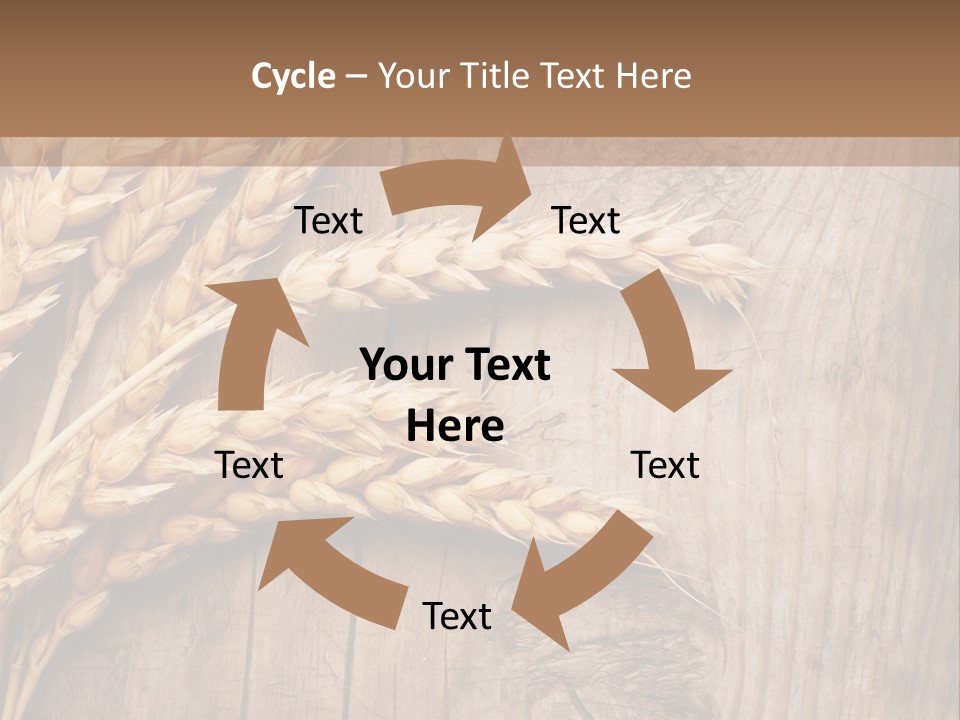 Cycle – Your Title Text Here

Text

Text

Your Text Here

Text

Text

Text